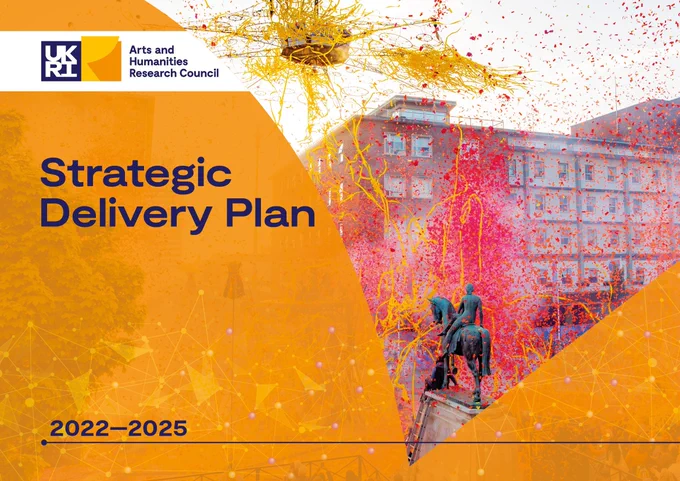 UK
RI

Arts and Humanities Research Council

Strategic Delivery Plan

2022–2025